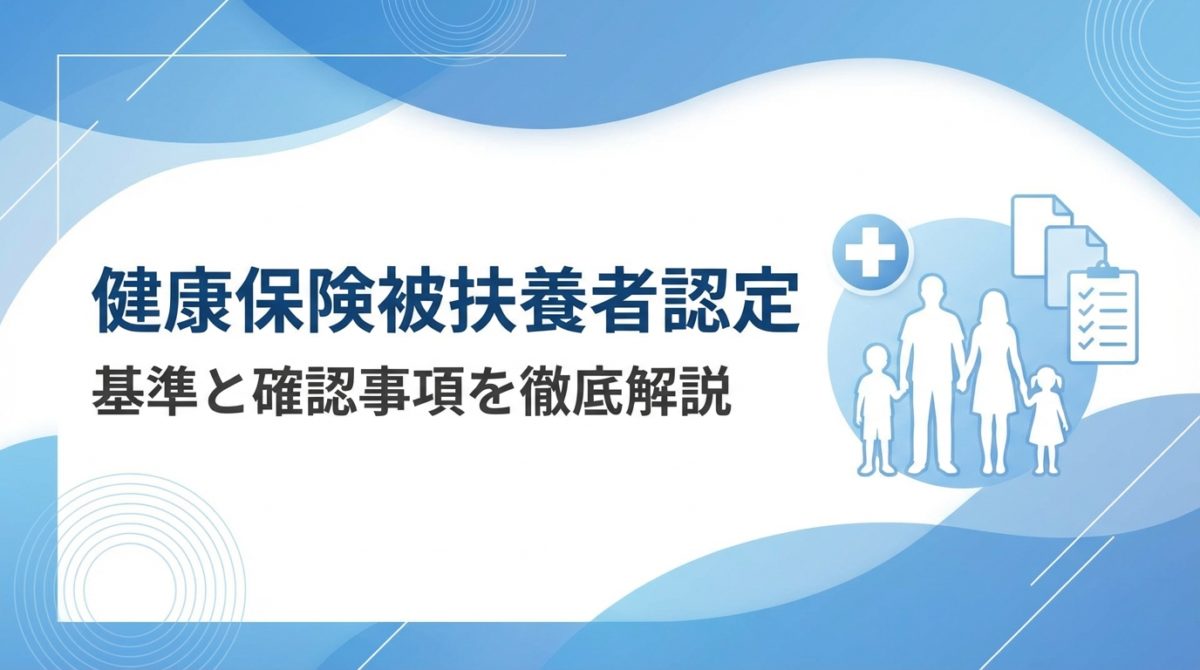 健康保険被扶養者認定
基準と確認事項を徹底解説